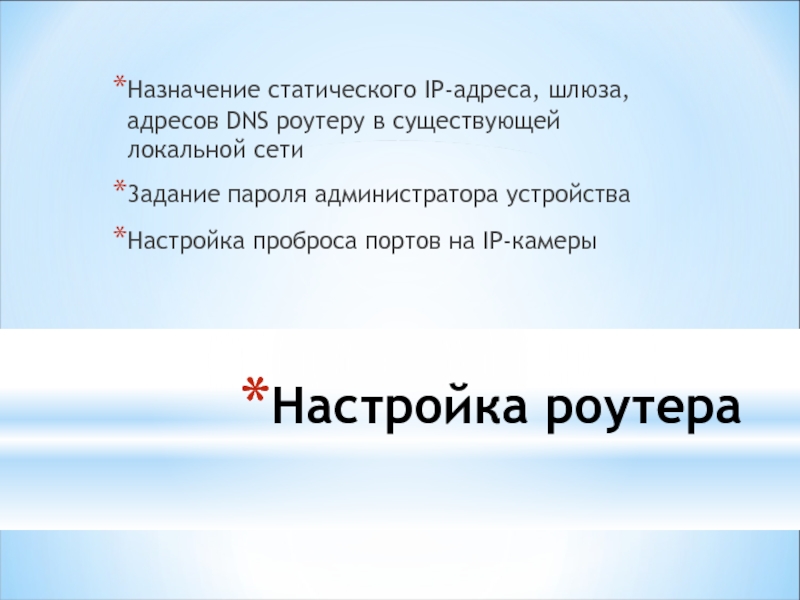 *Назначение статического IP-адреса, шлюза, адресов DNS роутеру в существующей локальной сети

*Задание пароля администратора устройства

*Настройка проброса портов на IP-камеры

*Настройка роутера